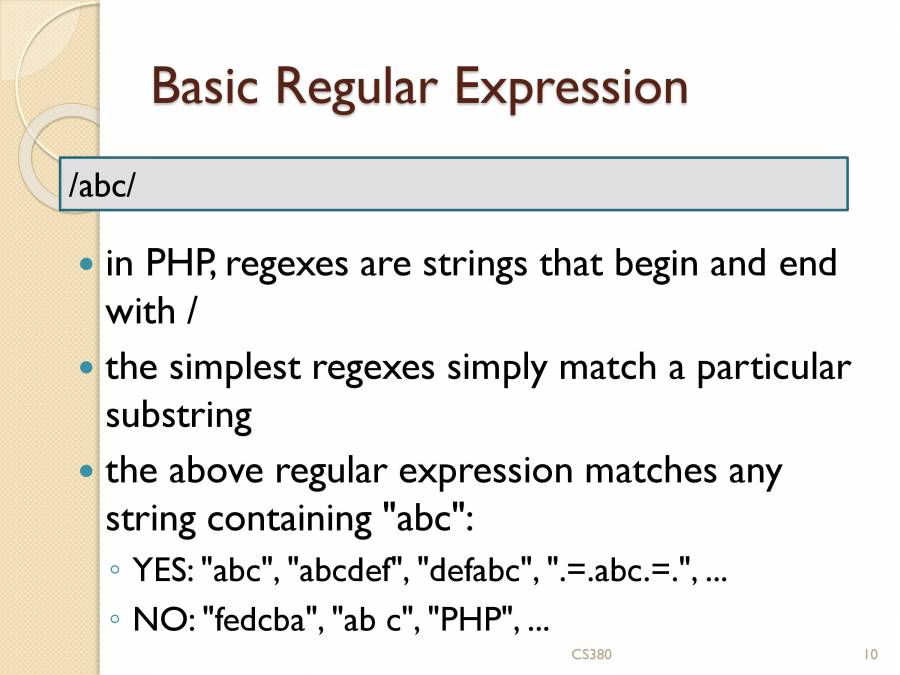 Basic Regular Expression

/abc/

- in PHP, regexes are strings that begin and end with /
- the simplest regexes simply match a particular substring
- the above regular expression matches any string containing "abc":
  - YES: "abc", "abcdef", "defabc", ".=.abc.=.", ...
  - NO: "fedcba", "ab c", "PHP", ...

CS380

10